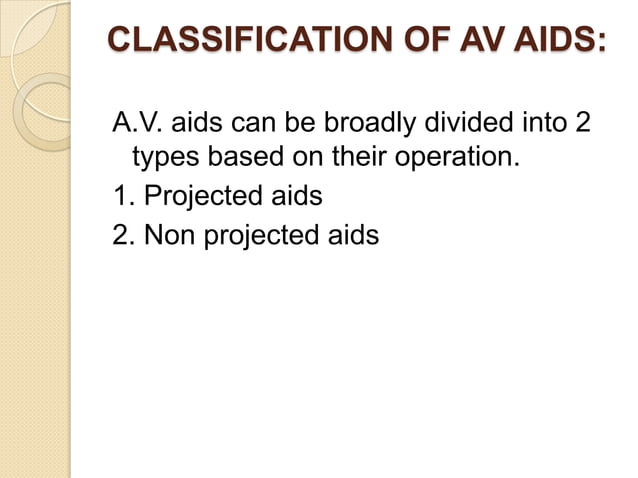 CLASSIFICATION OF AV AIDS:

A.V. aids can be broadly divided into 2 types based on their operation.

1. Projected aids
2. Non projected aids